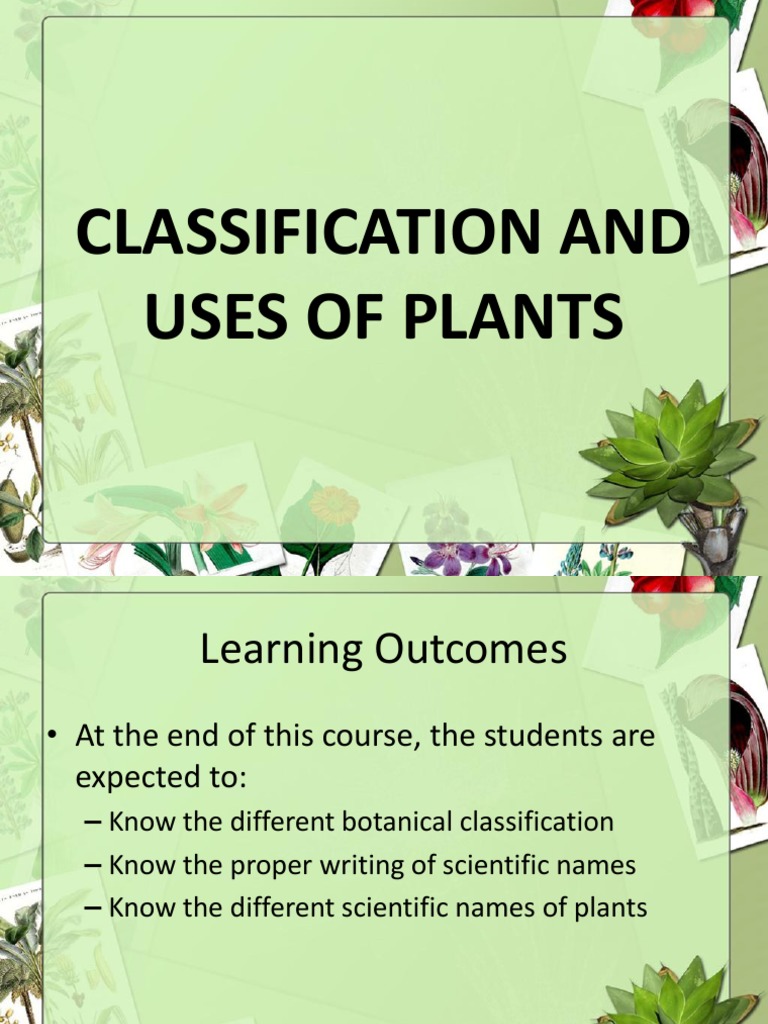 CLASSIFICATION AND USES OF PLANTS

Learning Outcomes

• At the end of this course, the students are expected to:
– Know the different botanical classification
– Know the proper writing of scientific names
– Know the different scientific names of plants